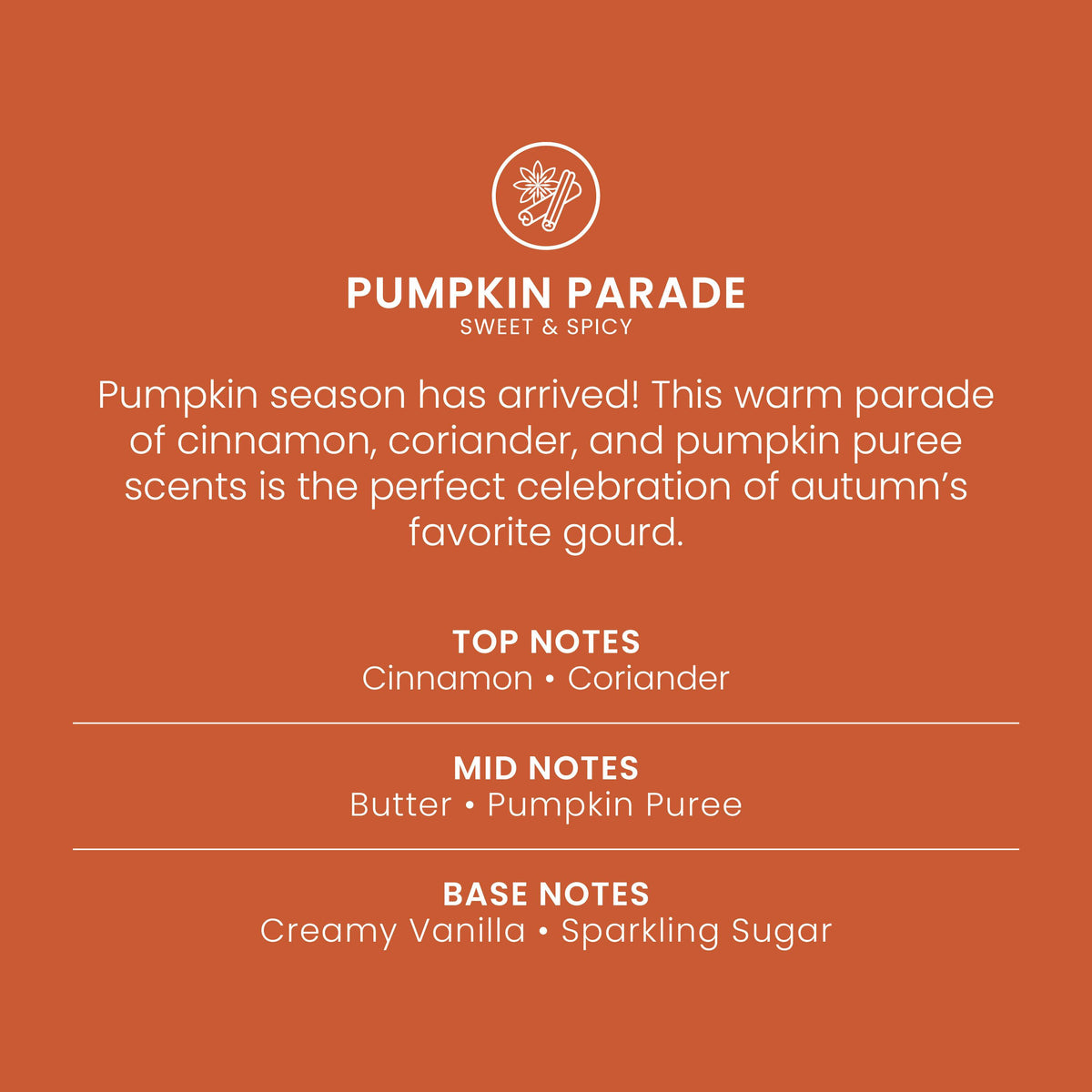 PUMPKIN PARADE
SWEET & SPICY

Pumpkin season has arrived! This warm parade of cinnamon, coriander, and pumpkin puree scents is the perfect celebration of autumn's favorite gourd.

TOP NOTES
Cinnamon • Coriander

MID NOTES
Butter • Pumpkin Puree

BASE NOTES
Creamy Vanilla • Sparkling Sugar